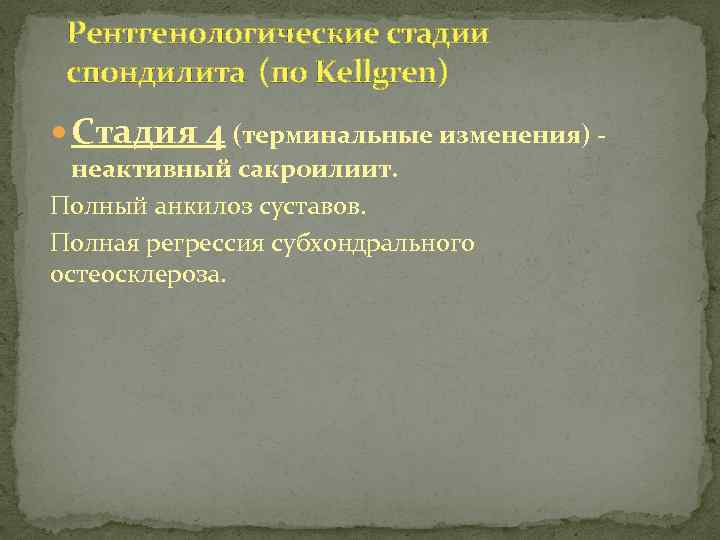 Рентгенологические стадии спондилита (по Kellgren)

Стадия 4 (терминальные изменения) - неактивный сакроилиит.

Полный анкилоз суставов.

Полная регрессия субхондрального остеосклероза.